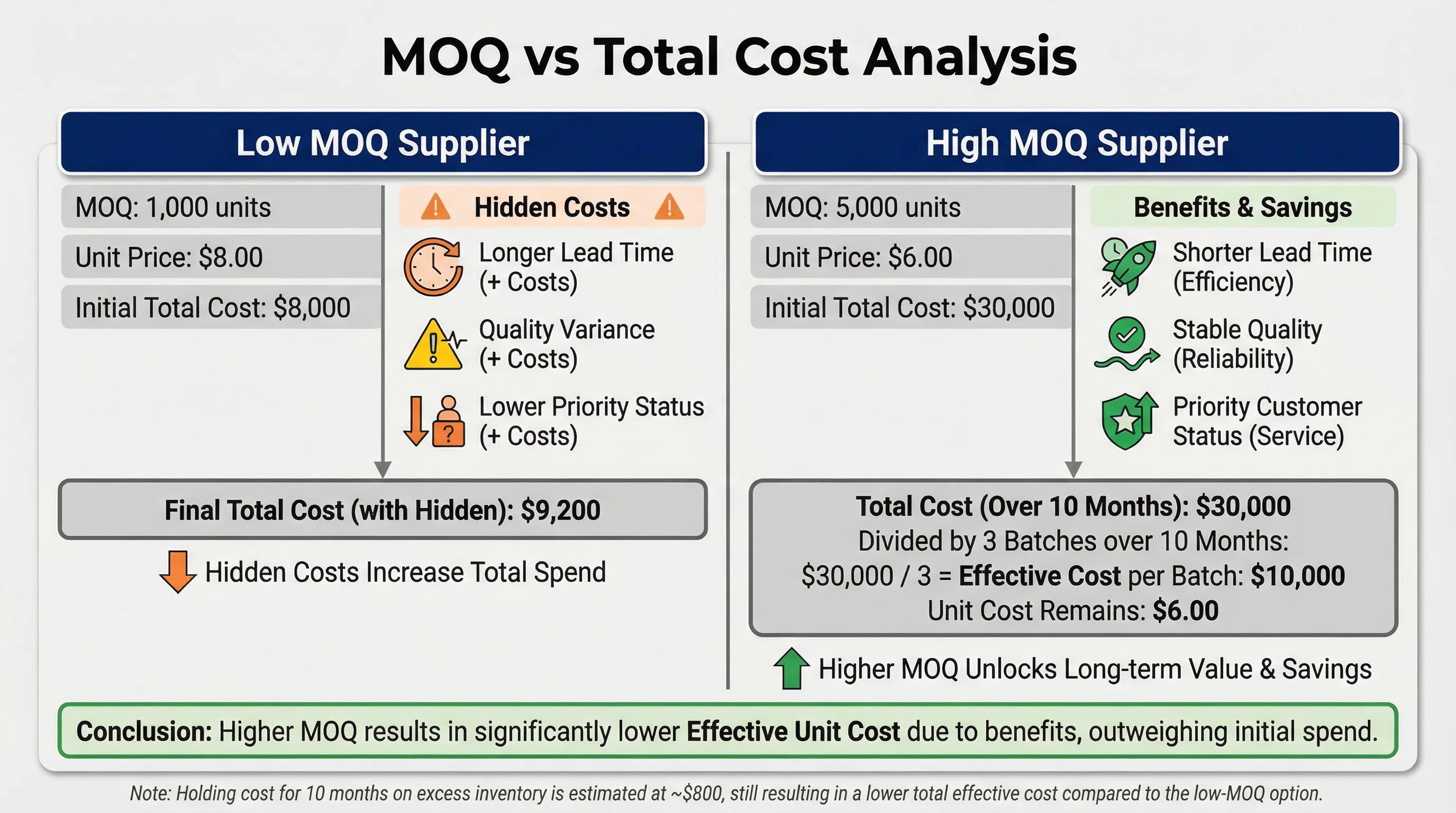 MOQ vs Total Cost Analysis

Low MOQ Supplier

MOQ: 1,000 units

Unit Price: $8.00

Initial Total Cost: $8,000

Hidden Costs

Longer Lead Time (+ Costs)

Quality Variance (+ Costs)

Lower Priority Status (+ Costs)

Final Total Cost (with Hidden): $9,200

Hidden Costs Increase Total Spend

High MOQ Supplier

MOQ: 5,000 units

Unit Price: $6.00

Initial Total Cost: $30,000

Benefits & Savings

Shorter Lead Time (Efficiency)

Stable Quality (Reliability)

Priority Customer Status (Service)

Total Cost (Over 10 Months): $30,000
Divided by 3 Batches over 10 Months:
$30,000 / 3 = Effective Cost per Batch: $10,000
Unit Cost Remains: $6.00

Higher MOQ Unlocks Long-term Value & Savings

Conclusion: Higher MOQ results in significantly lower Effective Unit Cost due to benefits, outweighing initial spend.

Note: Holding cost for 10 months on excess inventory is estimated at ~$800, still resulting in a lower total effective cost compared to the low-MOQ option.